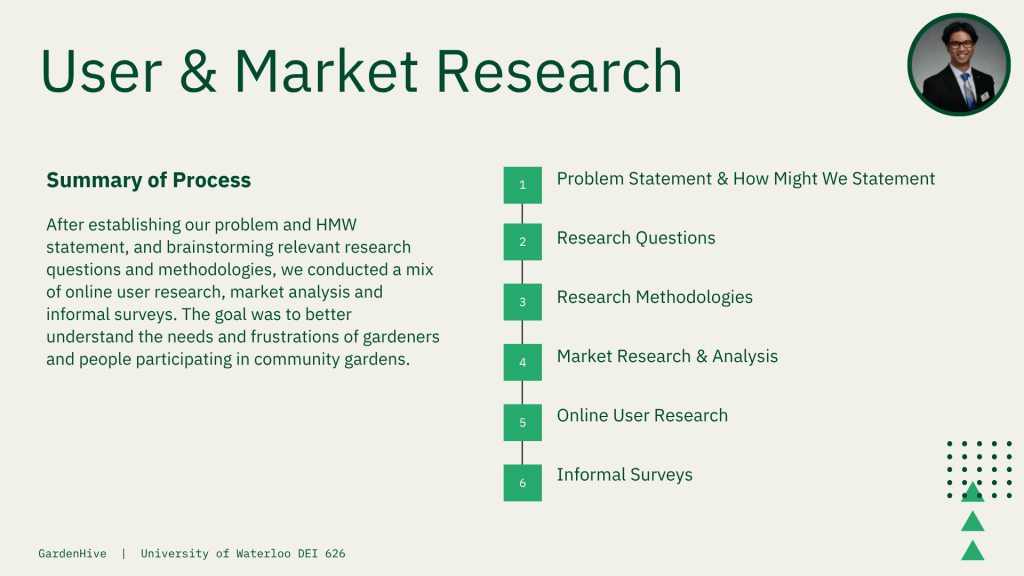 User & Market Research

Summary of Process

After establishing our problem and HMW statement, and brainstorming relevant research questions and methodologies, we conducted a mix of online user research, market analysis and informal surveys. The goal was to better understand the needs and frustrations of gardeners and people participating in community gardens.

1 Problem Statement & How Might We Statement

2 Research Questions

3 Research Methodologies

4 Market Research & Analysis

5 Online User Research

6 Informal Surveys

GardenHive | University of Waterloo DEI 626